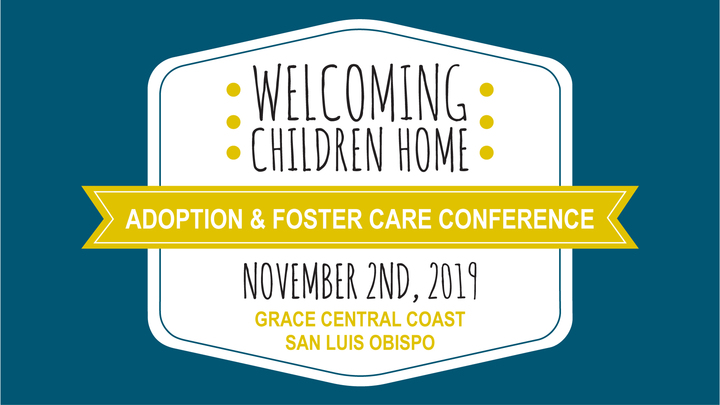 WELCOMING
CHILDREN HOME

ADOPTION & FOSTER CARE CONFERENCE

NOVEMBER 2ND, 2019

GRACE CENTRAL COAST
SAN LUIS OBISPO